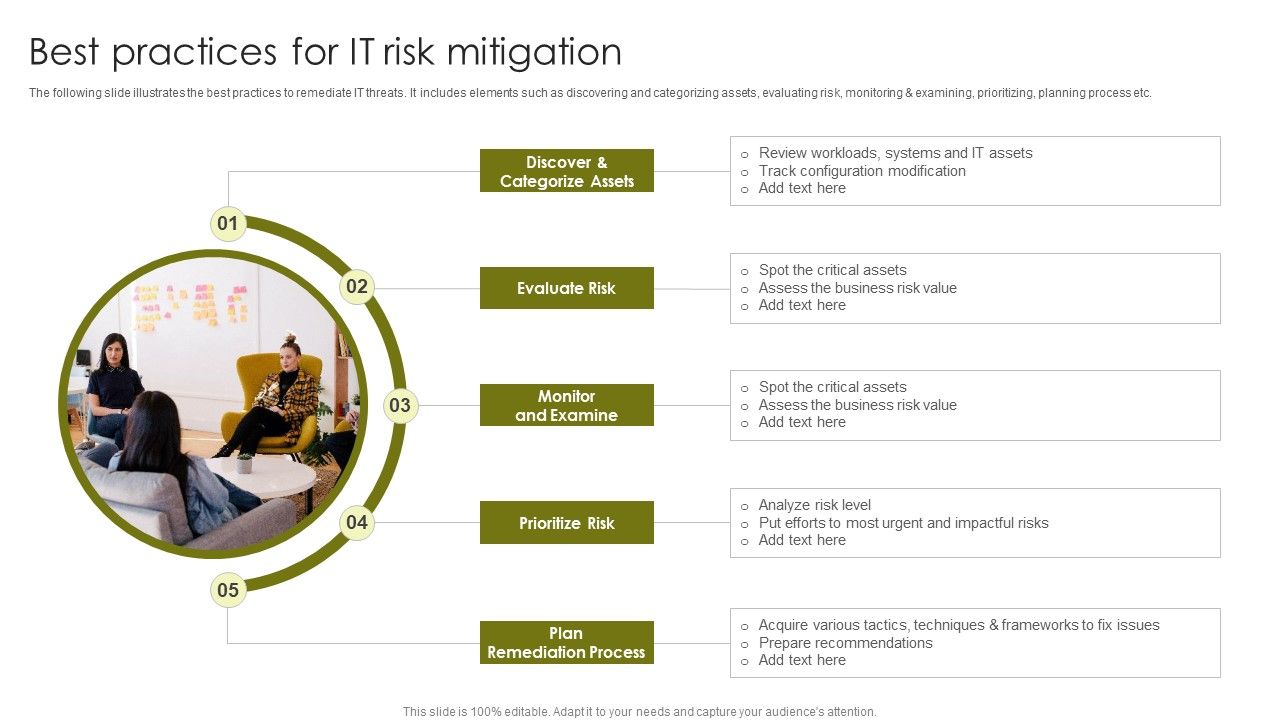 Best practices for IT risk mitigation

The following slide illustrates the best practices to remediate IT threats. It includes elements such as discovering and categorizing assets, evaluating risk, monitoring & examining, prioritizing, planning process etc.

01
Discover & Categorize Assets
o Review workloads, systems and IT assets
o Track configuration modification
o Add text here

02
Evaluate Risk
o Spot the critical assets
o Assess the business risk value
o Add text here

03
Monitor and Examine
o Spot the critical assets
o Assess the business risk value
o Add text here

04
Prioritize Risk
o Analyze risk level
o Put efforts to most urgent and impactful risks
o Add text here

05
Plan Remediation Process
o Acquire various tactics, techniques & frameworks to fix issues
o Prepare recommendations
o Add text here

This slide is 100% editable. Adapt it to your needs and capture your audience's attention.